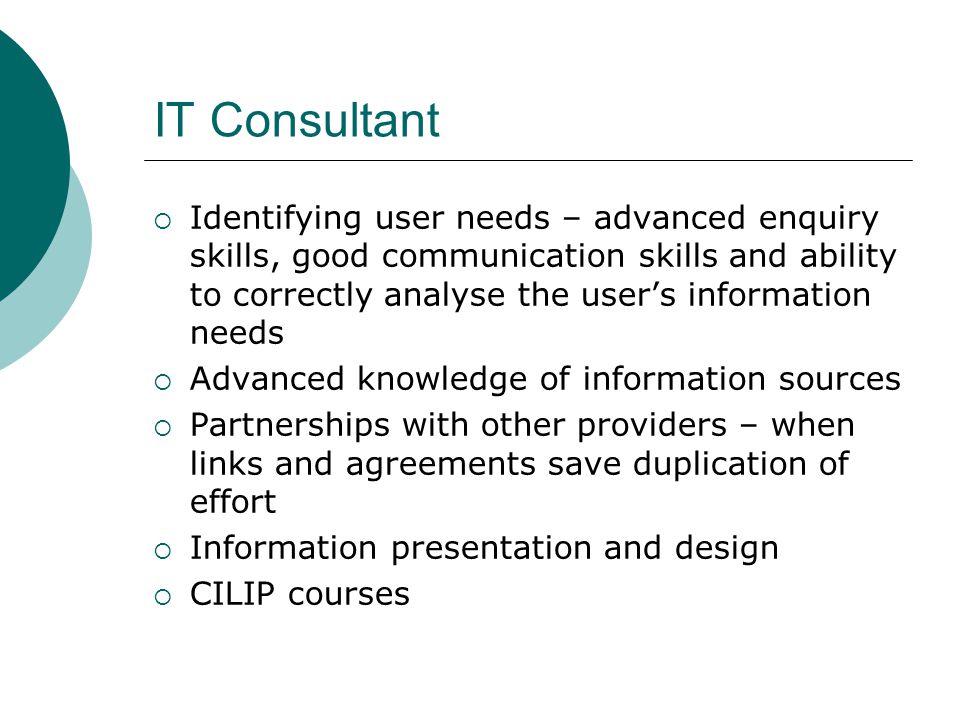 IT Consultant

- Identifying user needs – advanced enquiry skills, good communication skills and ability to correctly analyse the user’s information needs
- Advanced knowledge of information sources
- Partnerships with other providers – when links and agreements save duplication of effort
- Information presentation and design
- CILIP courses